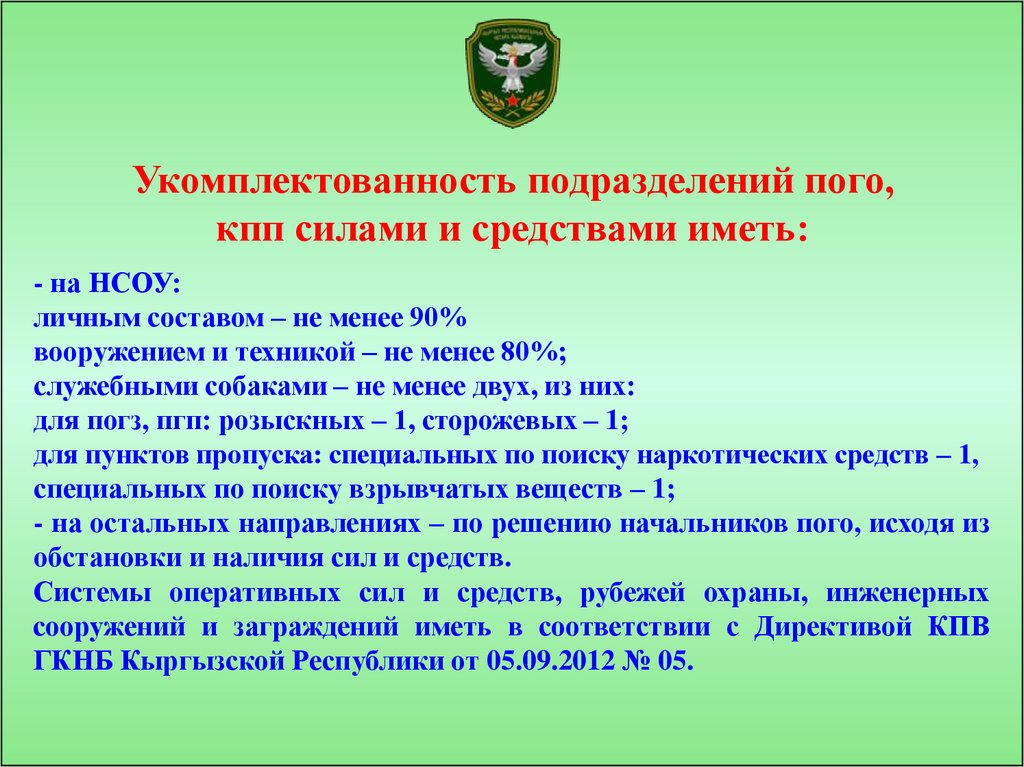 Укомплектованность подразделений пого, кпп силами и средствами иметь:

- на НСОУ:
личным составом – не менее 90%
вооружением и техникой – не менее 80%;
служебными собаками – не менее двух, из них:
для погз, пгп: розыскных – 1, сторожевых – 1;
для пунктов пропуска: специальных по поиску наркотических средств – 1, специальных по поиску взрывчатых веществ – 1;
- на остальных направлениях – по решению начальников пого, исходя из обстановки и наличия сил и средств.
Системы оперативных сил и средств, рубежей охраны, инженерных сооружений и заграждений иметь в соответствии с Директивой КПВ ГКНБ Кыргызской Республики от 05.09.2012 № 05.